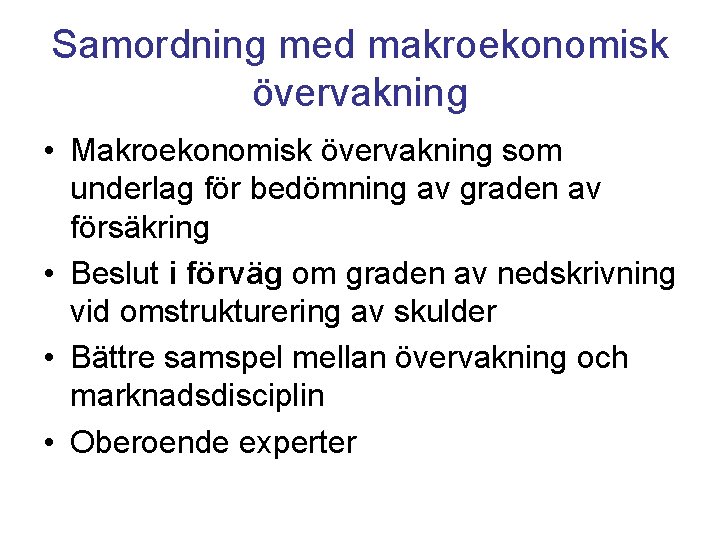 Samordning med makroekonomisk övervakning

• Makroekonomisk övervakning som underlag för bedömning av graden av försäkring
• Beslut i förväg om graden av nedskrivning vid omstrukturering av skulder
• Bättre samspel mellan övervakning och marknadsdisciplin
• Oberoende experter